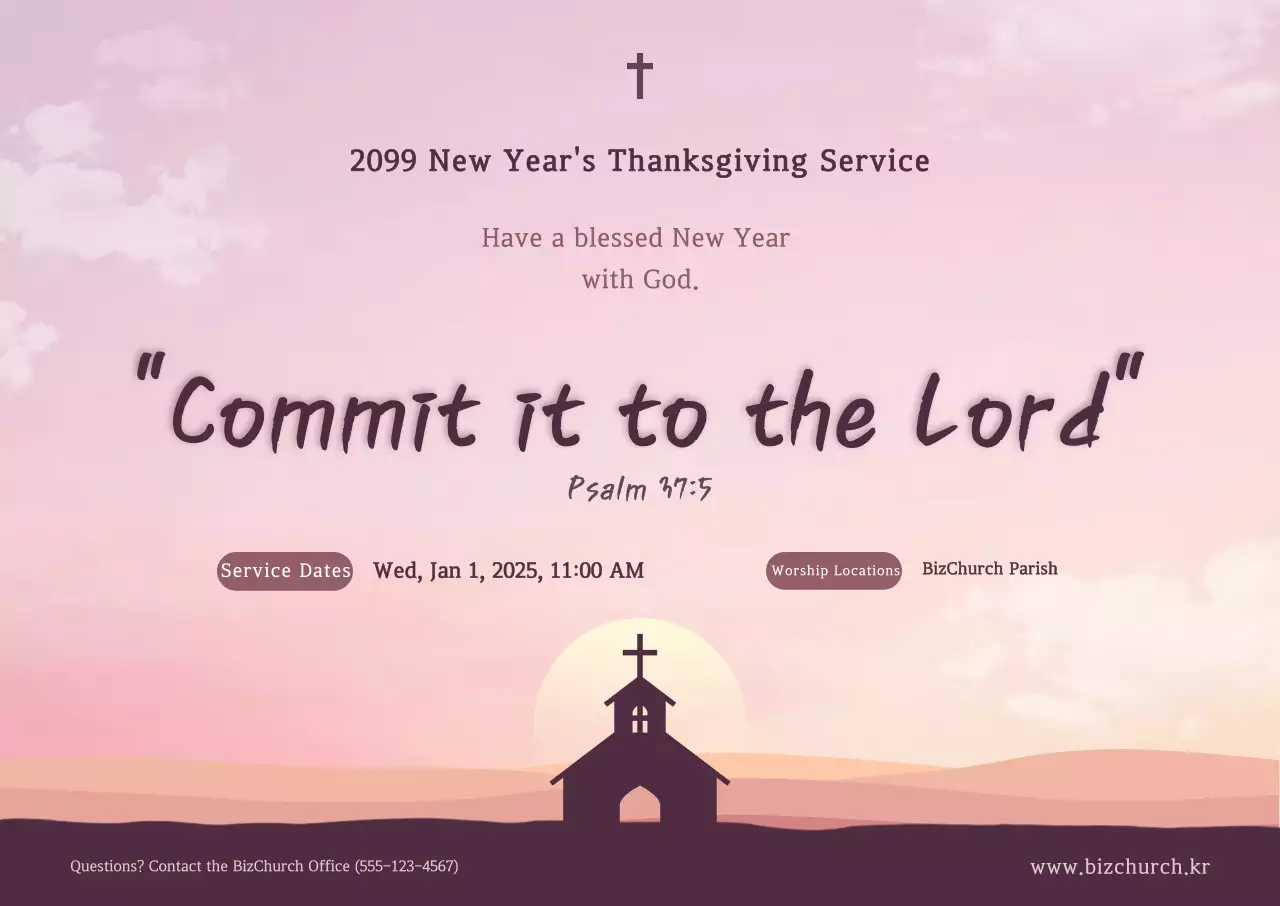 2099 New Year's Thanksgiving Service

Have a blessed New Year
with God.

"Commit it to the Lord"
Psalm 37:5

Service Dates Wed, Jan 1, 2025, 11:00 AM

Worship Locations BizChurch Parish

Questions? Contact the BizChurch Office (555-123-4567)

www.bizchurch.kr